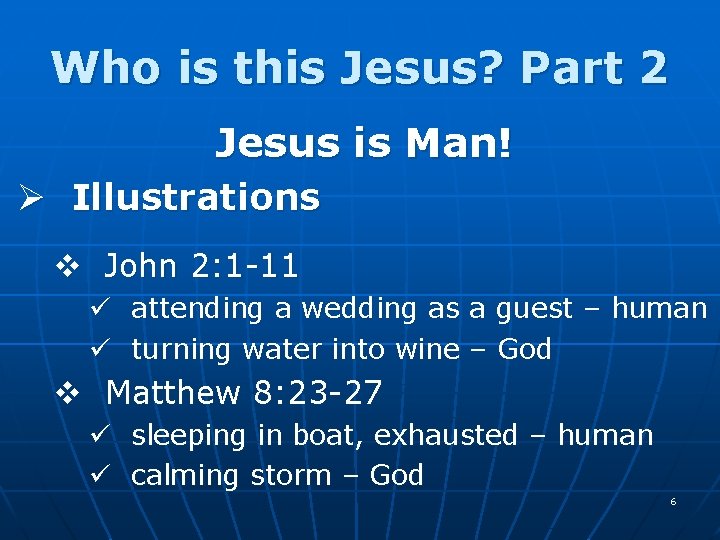 Who is this Jesus? Part 2

Jesus is Man!

➢ Illustrations

❖ John 2:1-11

✓ attending a wedding as a guest – human

✓ turning water into wine – God

❖ Matthew 8:23-27

✓ sleeping in boat, exhausted – human

✓ calming storm – God

6